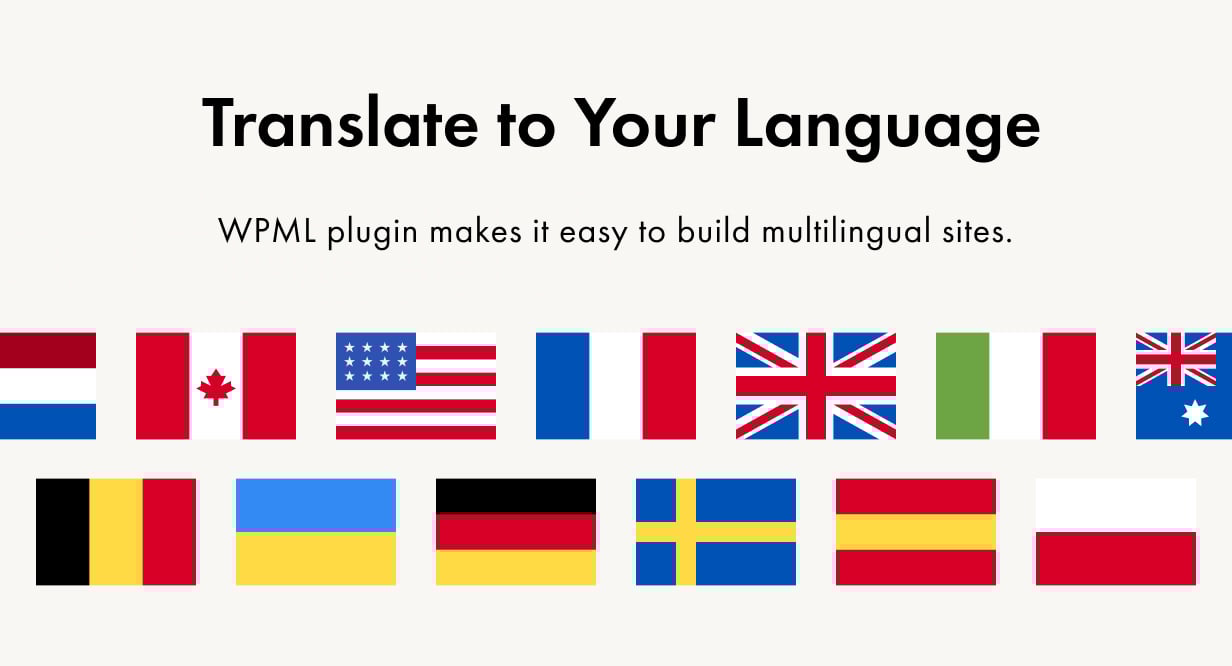 Translate to Your Language

WPML plugin makes it easy to build multilingual sites.